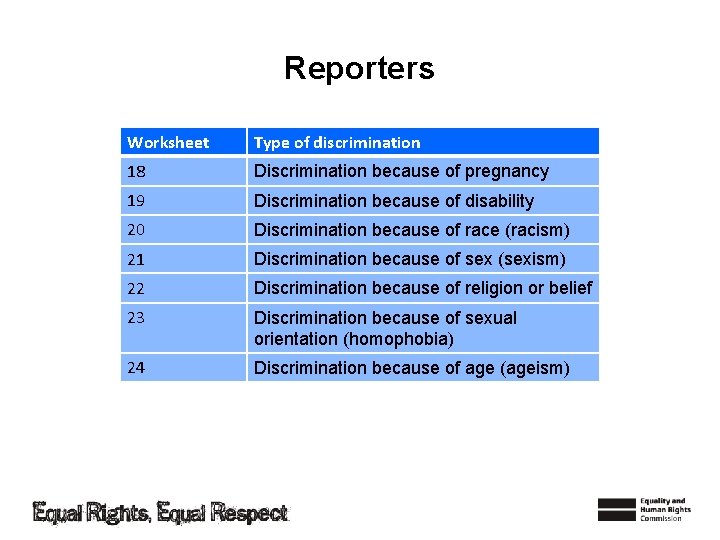 Reporters

| Worksheet | Type of discrimination |
|---|---|
| 18 | Discrimination because of pregnancy |
| 19 | Discrimination because of disability |
| 20 | Discrimination because of race (racism) |
| 21 | Discrimination because of sex (sexism) |
| 22 | Discrimination because of religion or belief |
| 23 | Discrimination because of sexual orientation (homophobia) |
| 24 | Discrimination because of age (ageism) |

Equal Rights, Equal Respect

Equality and Human Rights Commission